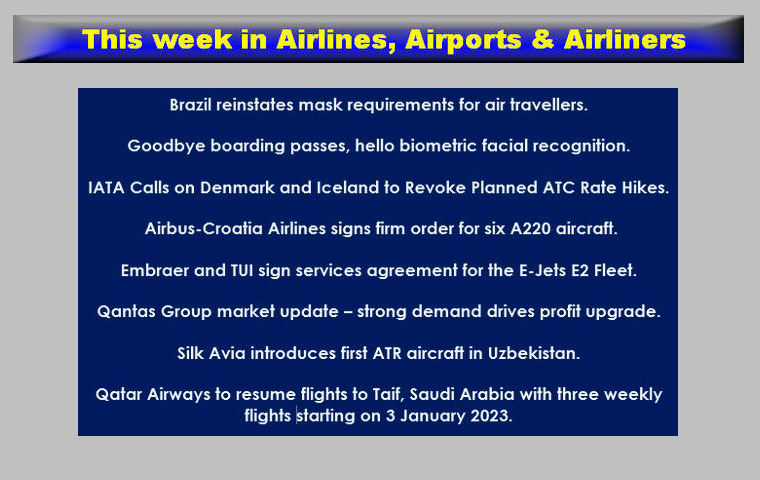 This week in Airlines, Airports & Airliners

Brazil reinstates mask requirements for air travellers.

Goodbye boarding passes, hello biometric facial recognition.

IATA Calls on Denmark and Iceland to Revoke Planned ATC Rate Hikes.

Airbus-Croatia Airlines signs firm order for six A220 aircraft.

Embraer and TUI sign services agreement for the E-Jets E2 Fleet.

Qantas Group market update – strong demand drives profit upgrade.

Silk Avia introduces first ATR aircraft in Uzbekistan.

Qatar Airways to resume flights to Taif, Saudi Arabia with three weekly flights starting on 3 January 2023.